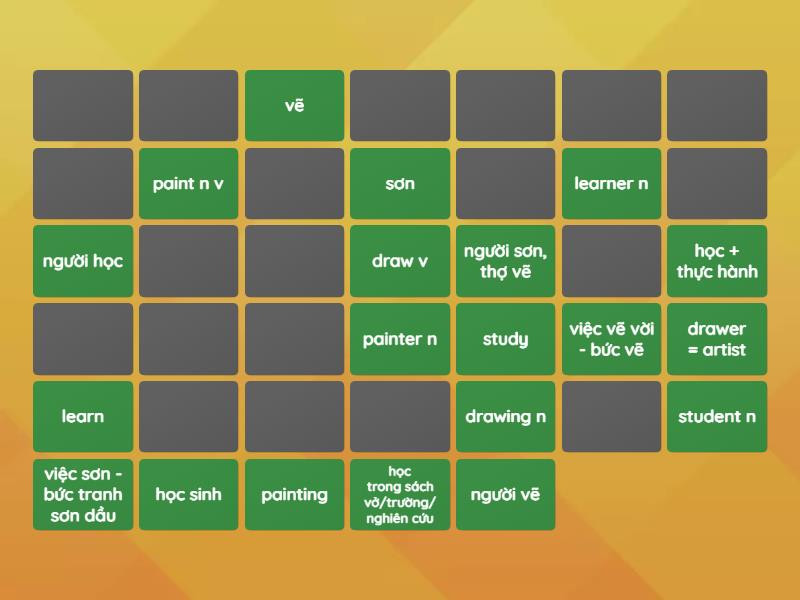 vẽ

paint n v

sơn

learner n

người học

draw v

người sơn, thợ vẽ

học + thực hành

painter n

study

việc vẽ vời - bức vẽ

drawer = artist

learn

drawing n

student n

việc sơn - bức tranh sơn dầu

học sinh

painting

học trong sách vở/trường/ nghiên cứu

người vẽ